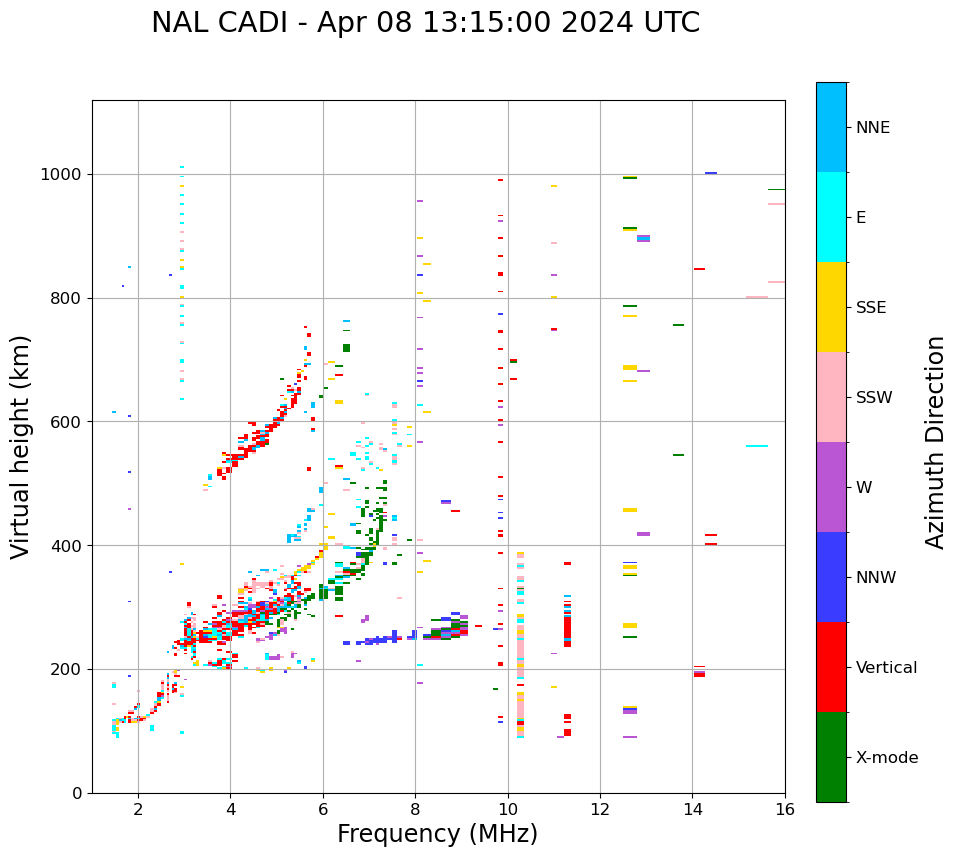 NAL CADI - Apr 08 13:15:00 2024 UTC

Virtual height (km)

1000
800
600
400
200
0

2
4
6
8
10
12
14
16

Frequency (MHz)

NNE
E
SSE
SSW
W
NNW
Vertical
X-mode

Azimuth Direction